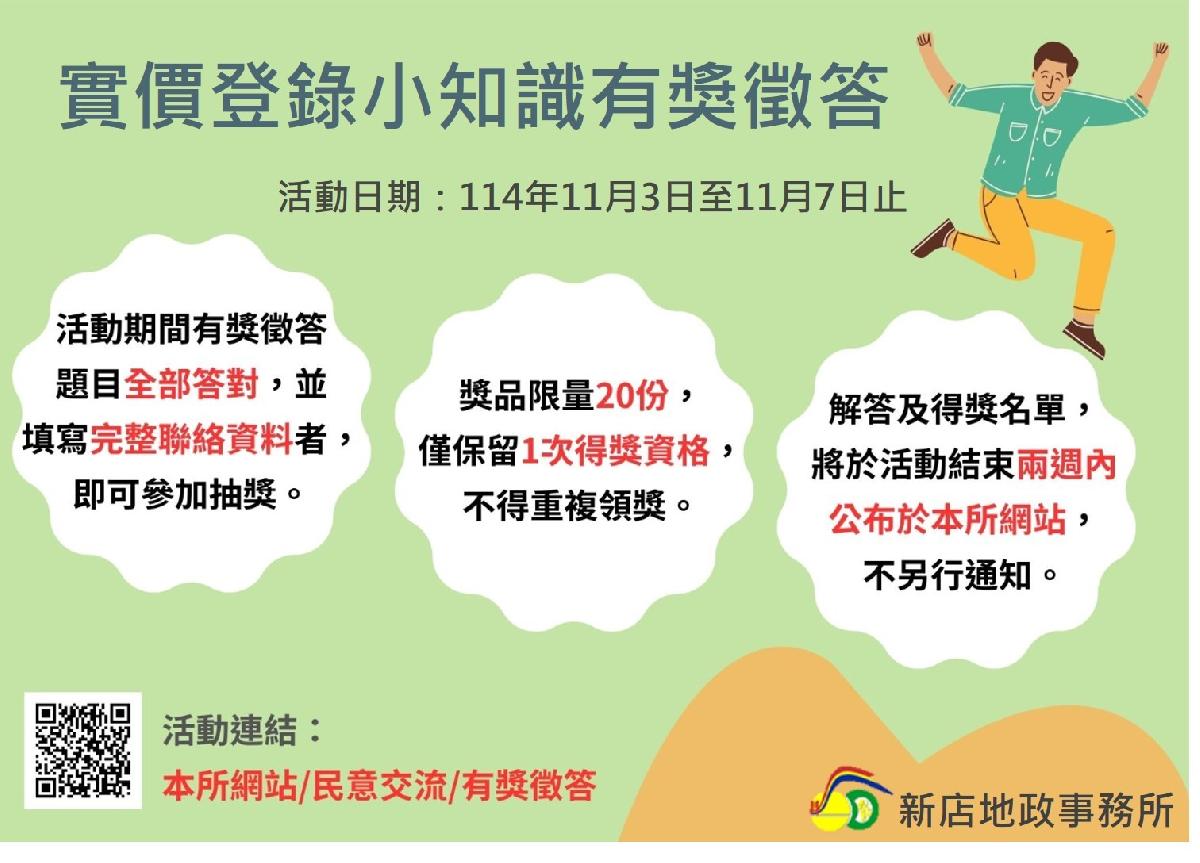 實價登錄小知識有獎徵答

活動日期：114年11月3日至11月7日止

活動期間有獎徵答題目全部答對，並填寫完整聯絡資料者，即可參加抽獎。

獎品限量20份，僅保留1次得獎資格，不得重複領獎。

解答及得獎名單，將於活動結束兩週內公布於本所網站，不另行通知。

活動連結：
本所網站/民意交流/有獎徵答

新店地政事務所